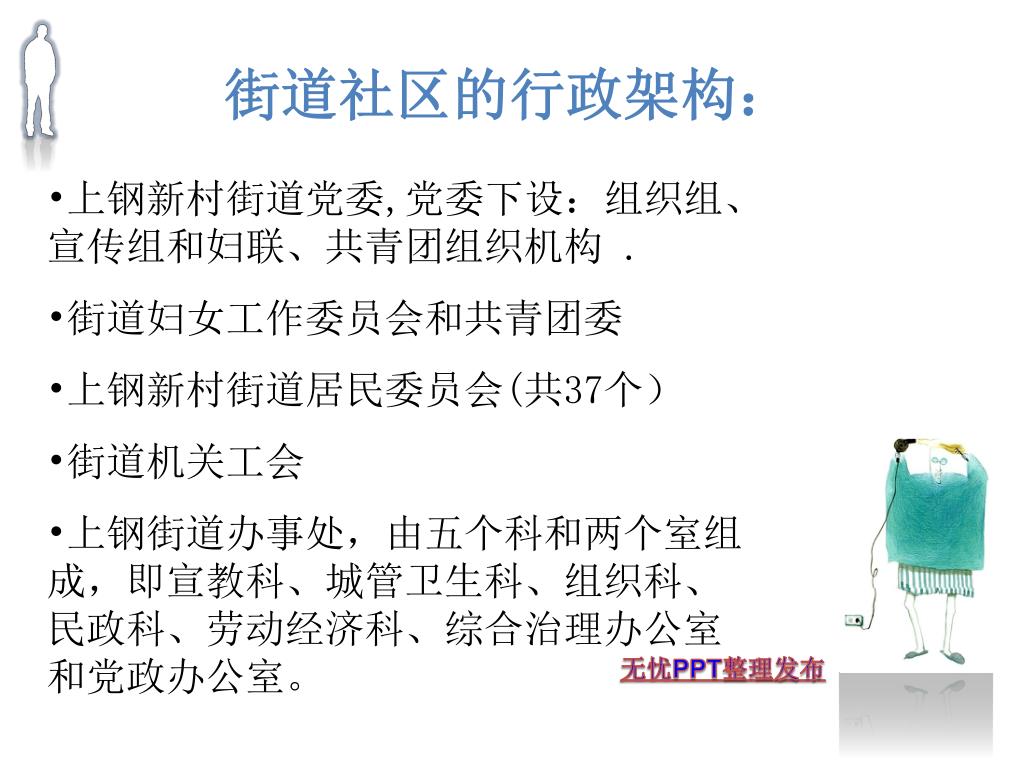 街道社区的行政架构：

•上钢新村街道党委,党委下设：组织组、宣传组和妇联、共青团组织机构 .

•街道妇女工作委员会和共青团委

•上钢新村街道居民委员会(共37个）

•街道机关工会

•上钢街道办事处，由五个科和两个室组成，即宣教科、城管卫生科、组织科、民政科、劳动经济科、综合治理办公室和党政办公室。

无忧PPT整理发布